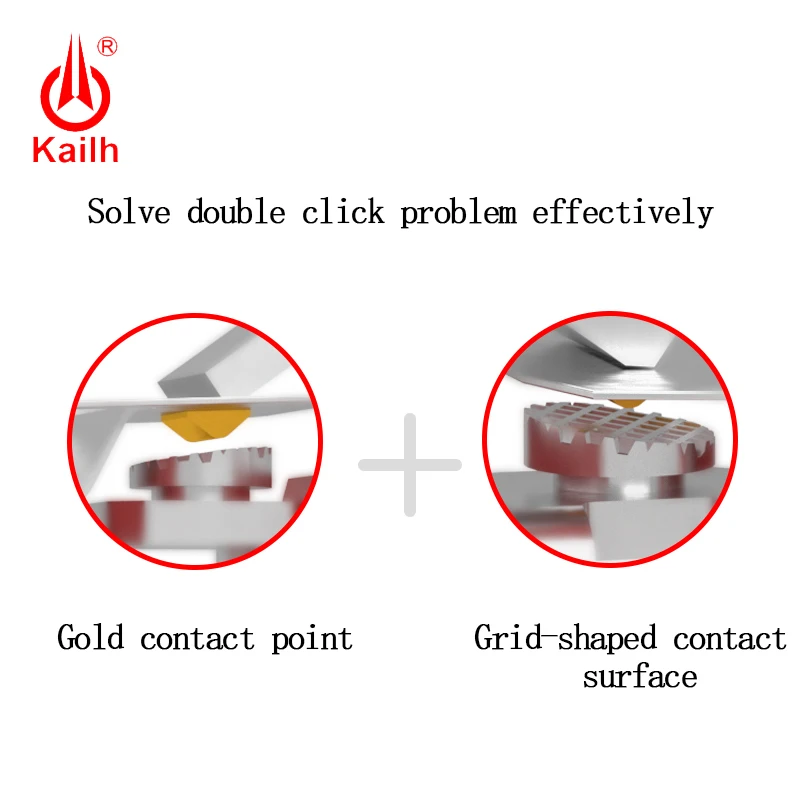 ®
Kailh

Solve double click problem effectively

Gold contact point

Grid-shaped contact surface